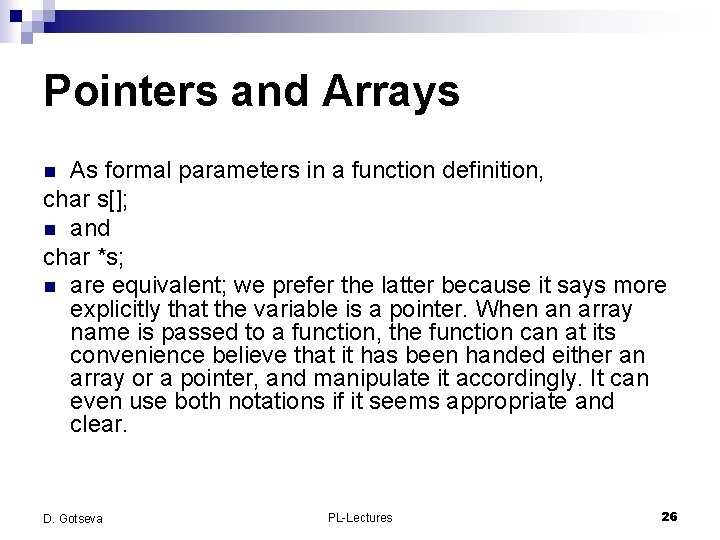 Pointers and Arrays

As formal parameters in a function definition,
char s[];
and
char *s;
are equivalent; we prefer the latter because it says more explicitly that the variable is a pointer. When an array name is passed to a function, the function can at its convenience believe that it has been handed either an array or a pointer, and manipulate it accordingly. It can even use both notations if it seems appropriate and clear.

D. Gotseva
PL-Lectures
26